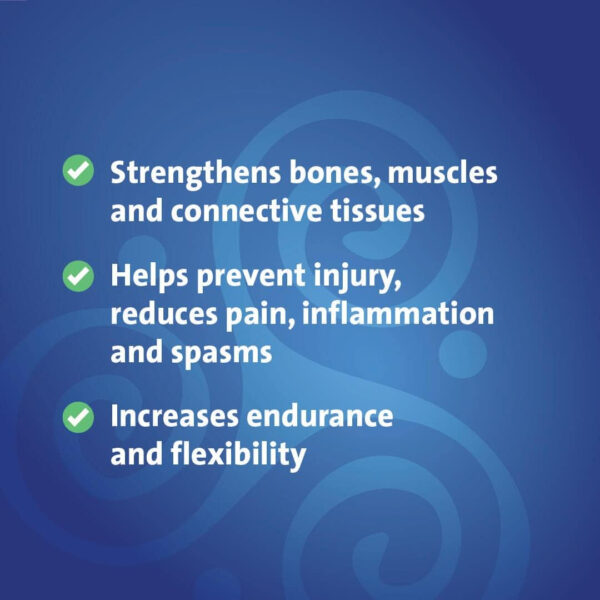 Strengthens bones, muscles and connective tissues

Helps prevent injury, reduces pain, inflammation and spasms

Increases endurance and flexibility